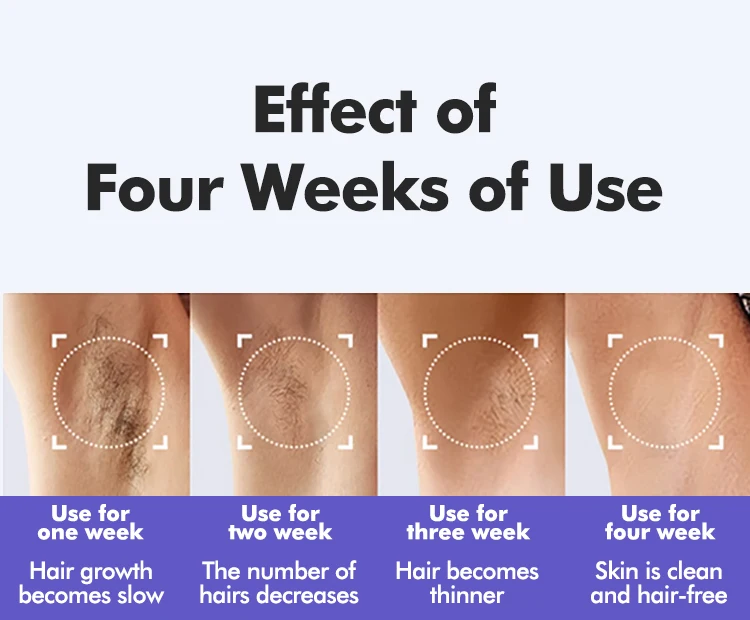 Effect of
Four Weeks of Use

Use for one week
Hair growth becomes slow

Use for two week
The number of hairs decreases

Use for three week
Hair becomes thinner

Use for four week
Skin is clean and hair-free